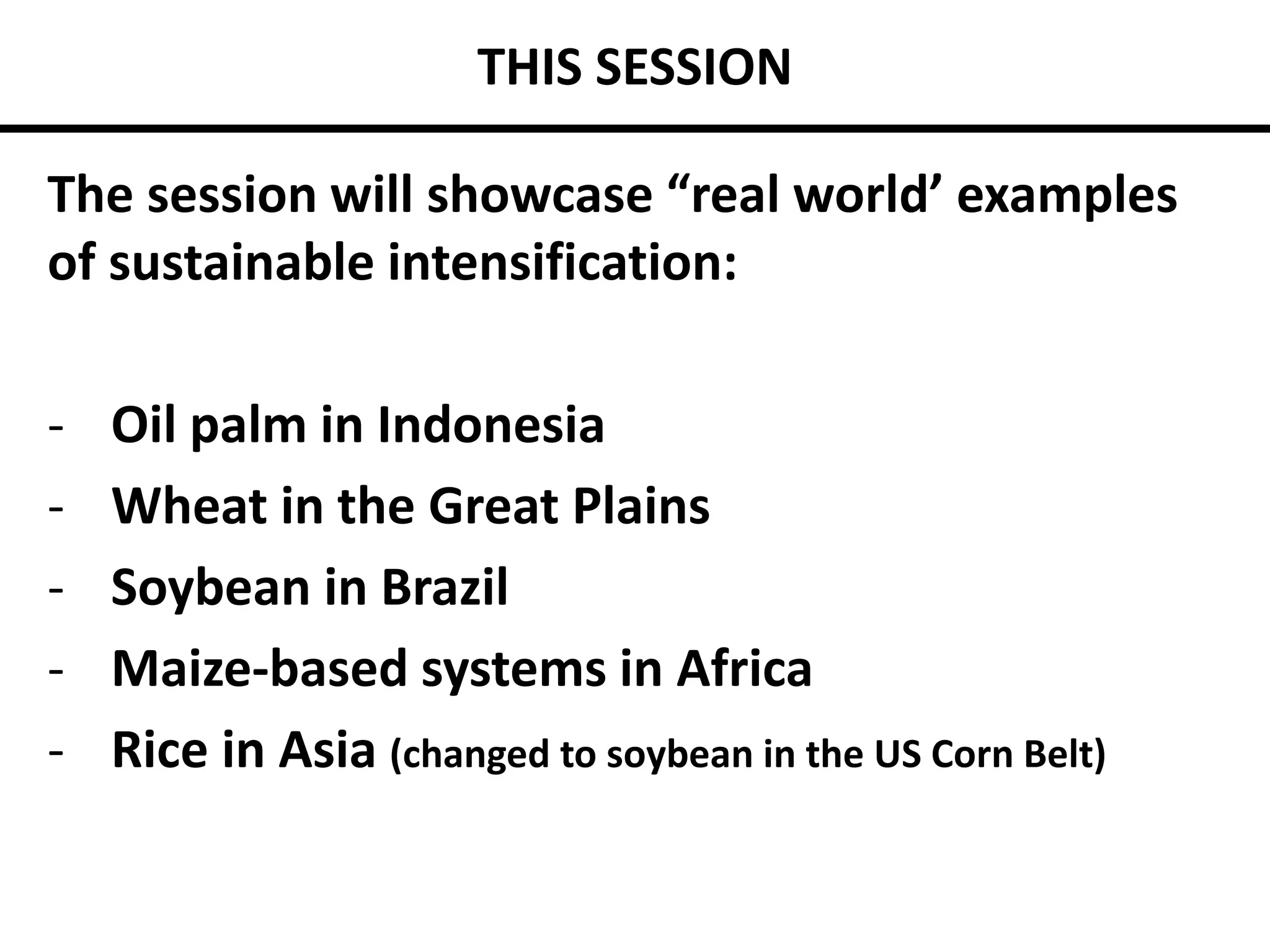 THIS SESSION

The session will showcase “real world’ examples of sustainable intensification:

- Oil palm in Indonesia
- Wheat in the Great Plains
- Soybean in Brazil
- Maize-based systems in Africa
- Rice in Asia (changed to soybean in the US Corn Belt)